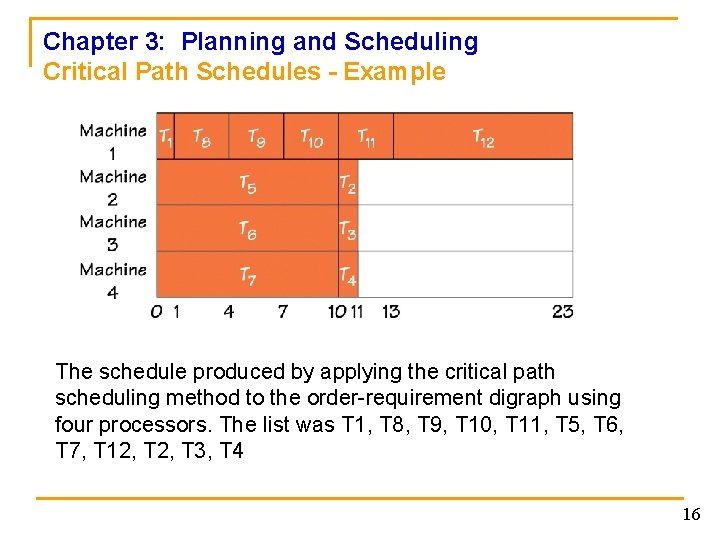 Chapter 3: Planning and Scheduling
Critical Path Schedules - Example

Machine 1 $T_1$ $T_8$ $T_9$ $T_{10}$ $T_{11}$ $T_{12}$
Machine 2 $T_5$ $T_2$
Machine 3 $T_6$ $T_3$
Machine 4 $T_7$ $T_4$
0 1 4 7 10 11 13 23

The schedule produced by applying the critical path scheduling method to the order-requirement digraph using four processors. The list was T1, T8, T9, T10, T11, T5, T6, T7, T12, T2, T3, T4

16